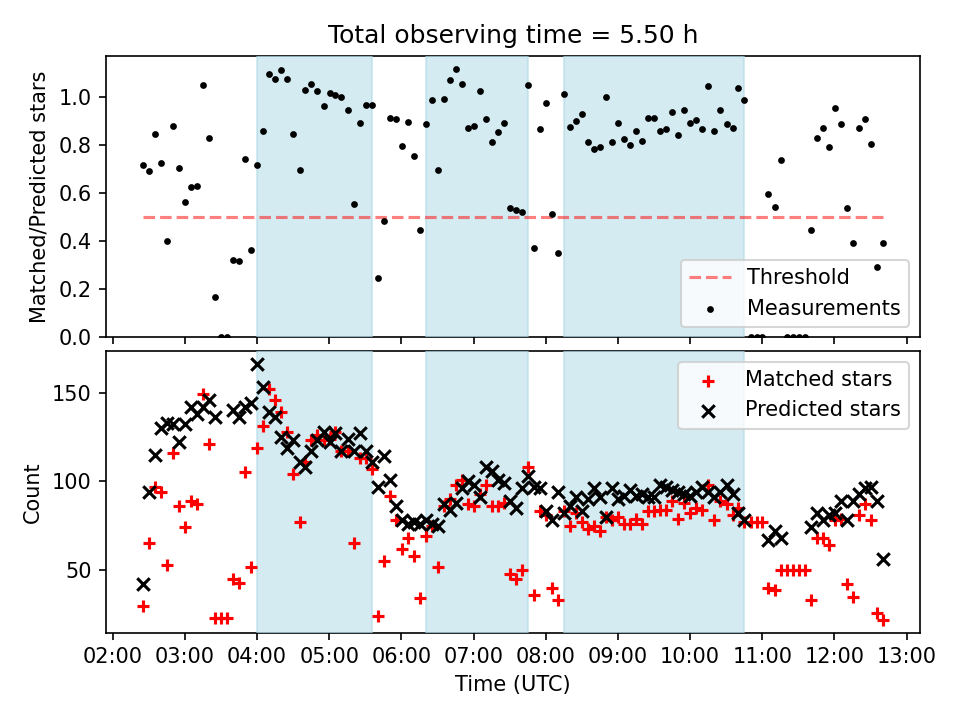 Total observing time = 5.50 h

Matched/Predicted stars

1.0
0.8
0.6
0.4
0.2
0.0

Threshold
Measurements

Count

150
100
50

Matched stars
Predicted stars

02:00 03:00 04:00 05:00 06:00 07:00 08:00 09:00 10:00 11:00 12:00 13:00

Time (UTC)